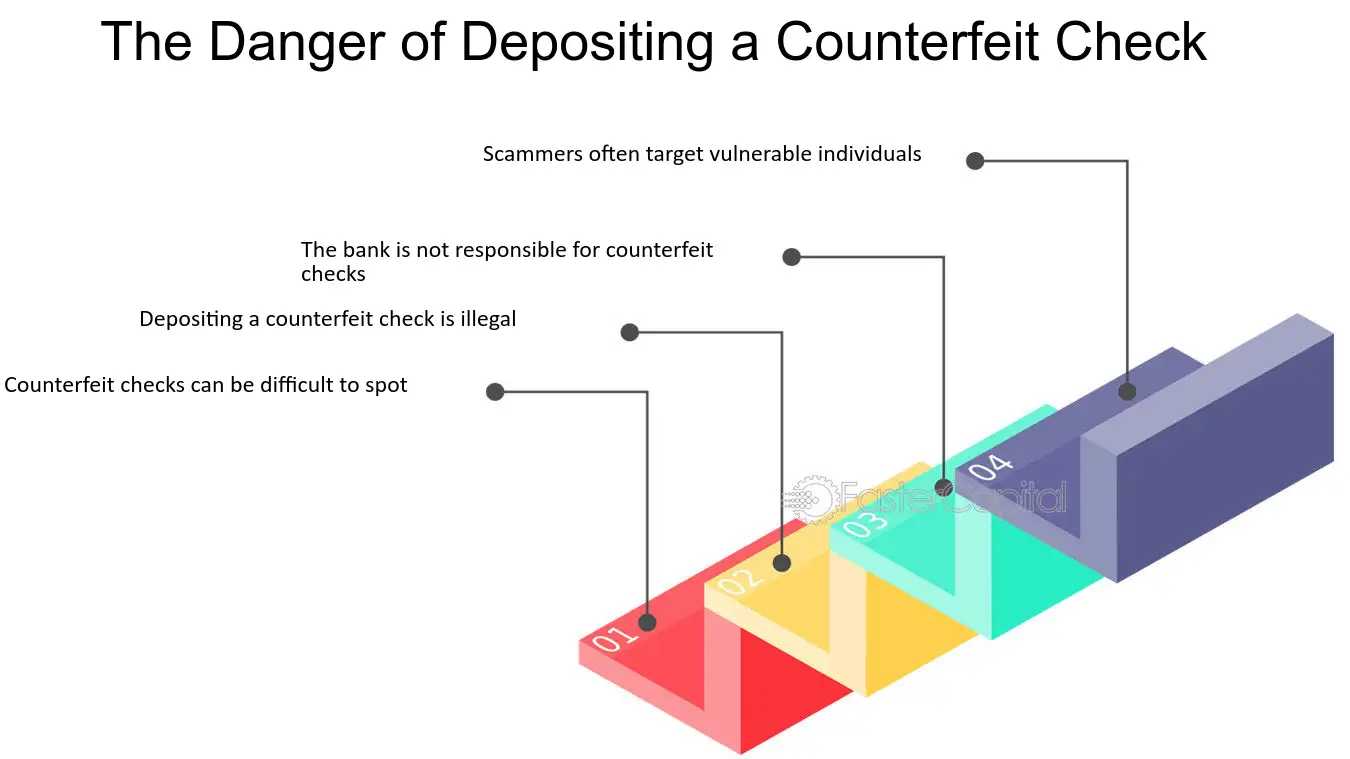 The Danger of Depositing a Counterfeit Check

Scammers often target vulnerable individuals

The bank is not responsible for counterfeit checks

Depositing a counterfeit check is illegal

Counterfeit checks can be difficult to spot

01

02

03

04

FasterCapital